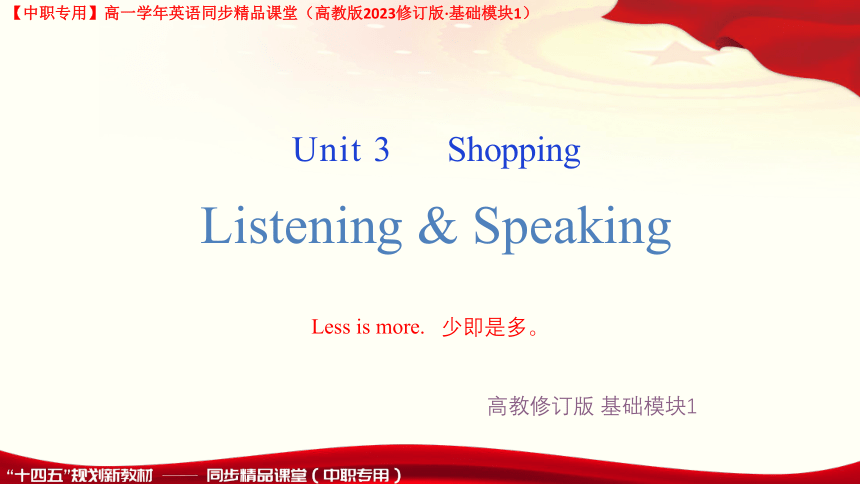 【中职专用】高一学年英语同步精品课堂（高教版2023修订版·基础模块1）

Unit 3 Shopping

Listening & Speaking

Less is more. 少即是多。

高教修订版 基础模块1

“十四五”规划新教材 —— 同步精品课堂（中职专用）